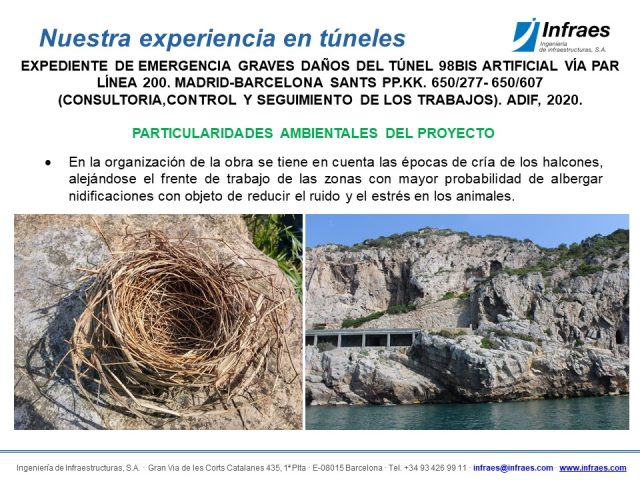 Nuestra experiencia en túneles

Infraes
Ingeniería de infraestructuras, S.A.

EXPEDIENTE DE EMERGENCIA GRAVES DAÑOS DEL TÚNEL 98BIS ARTIFICIAL VÍA PAR LÍNEA 200. MADRID-BARCELONA SANTS PP.KK. 650/277- 650/607 (CONSULTORIA,CONTROL Y SEGUIMIENTO DE LOS TRABAJOS). ADIF, 2020.

PARTICULARIDADES AMBIENTALES DEL PROYECTO

• En la organización de la obra se tiene en cuenta las épocas de cría de los halcones, alejándose el frente de trabajo de las zonas con mayor probabilidad de albergar nidificaciones con objeto de reducir el ruido y el estrés en los animales.

Ingeniería de Infraestructuras, S.A. · Gran Via de les Corts Catalanes 435, 1ª Plta · E-08015 Barcelona · Tel. +34 93 426 99 11 · infraes@infraes.com · www.infraes.com